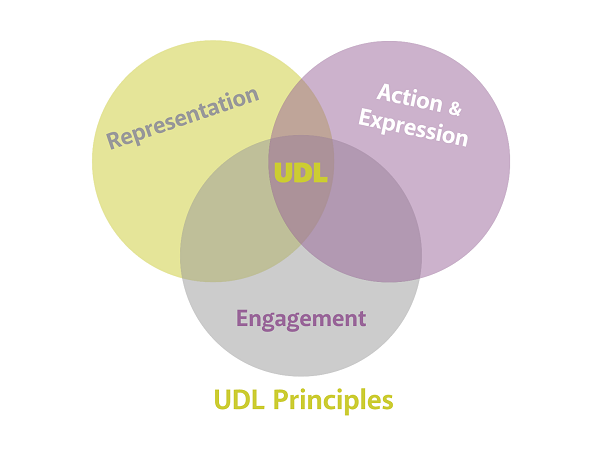 Representation

Action & Expression

UDL

Engagement

UDL Principles